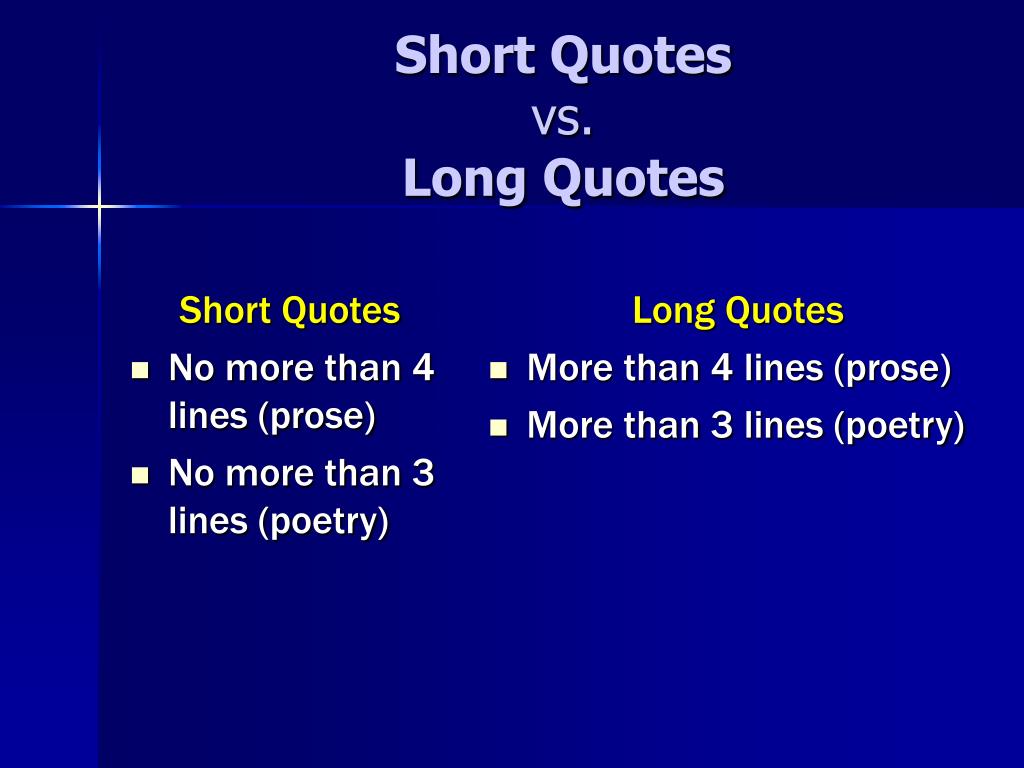 Short Quotes
vs.
Long Quotes

Short Quotes

- No more than 4 lines (prose)
- No more than 3 lines (poetry)

Long Quotes

- More than 4 lines (prose)
- More than 3 lines (poetry)